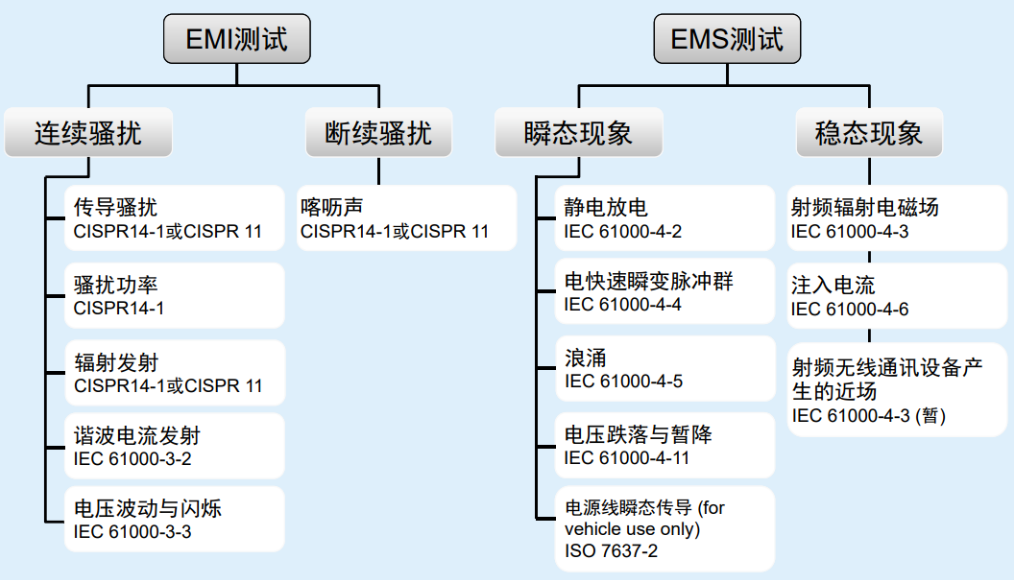 EMI测试

连续骚扰

传导骚扰
CISPR14-1或CISPR 11

骚扰功率
CISPR14-1

辐射发射
CISPR14-1或CISPR 11

谐波电流发射
IEC 61000-3-2

电压波动与闪烁
IEC 61000-3-3

断续骚扰

喀呖声
CISPR14-1或CISPR 11

EMS测试

瞬态现象

静电放电
IEC 61000-4-2

电快速瞬变脉冲群
IEC 61000-4-4

浪涌
IEC 61000-4-5

电压跌落与暂降
IEC 61000-4-11

电源线瞬态传导 (for vehicle use only)
ISO 7637-2

稳态现象

射频辐射电磁场
IEC 61000-4-3

注入电流
IEC 61000-4-6

射频无线通讯设备产生的近场
IEC 61000-4-3 (暂)